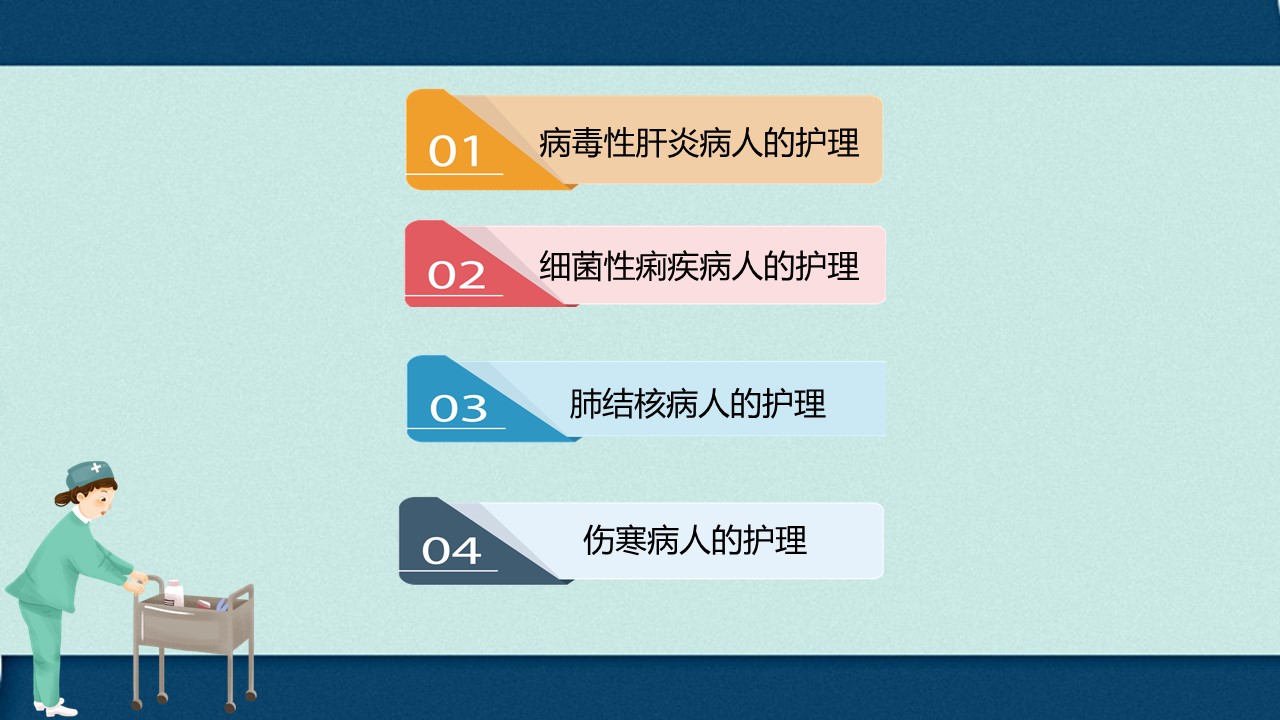 01 病毒性肝炎病人的护理

02 细菌性痢疾病人的护理

03 肺结核病人的护理

04 伤寒病人的护理